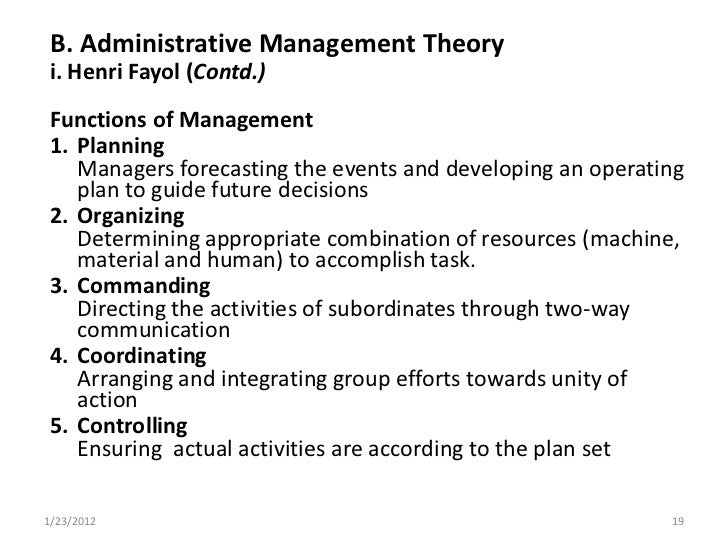 B. Administrative Management Theory
i. Henri Fayol (Contd.)

Functions of Management
1. Planning
Managers forecasting the events and developing an operating plan to guide future decisions
2. Organizing
Determining appropriate combination of resources (machine, material and human) to accomplish task.
3. Commanding
Directing the activities of subordinates through two-way communication
4. Coordinating
Arranging and integrating group efforts towards unity of action
5. Controlling
Ensuring  actual activities are according to the plan set

1/23/2012

19